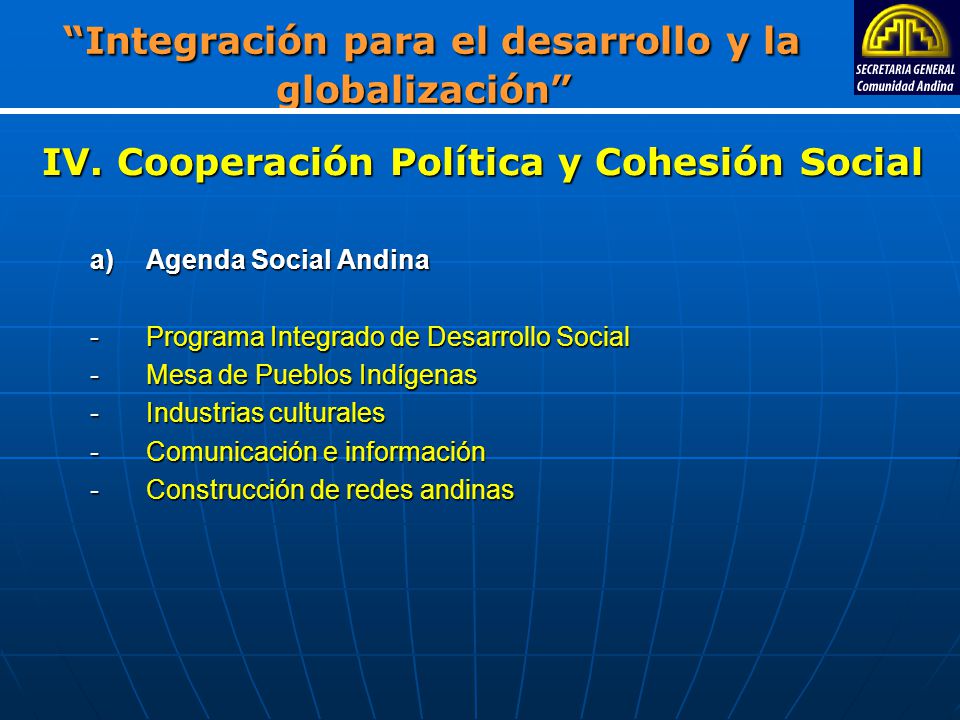 “Integración para el desarrollo y la globalización”

SECRETARIA GENERAL
Comunidad Andina

IV. Cooperación Política y Cohesión Social

a) Agenda Social Andina

- Programa Integrado de Desarrollo Social
- Mesa de Pueblos Indígenas
- Industrias culturales
- Comunicación e información
- Construcción de redes andinas